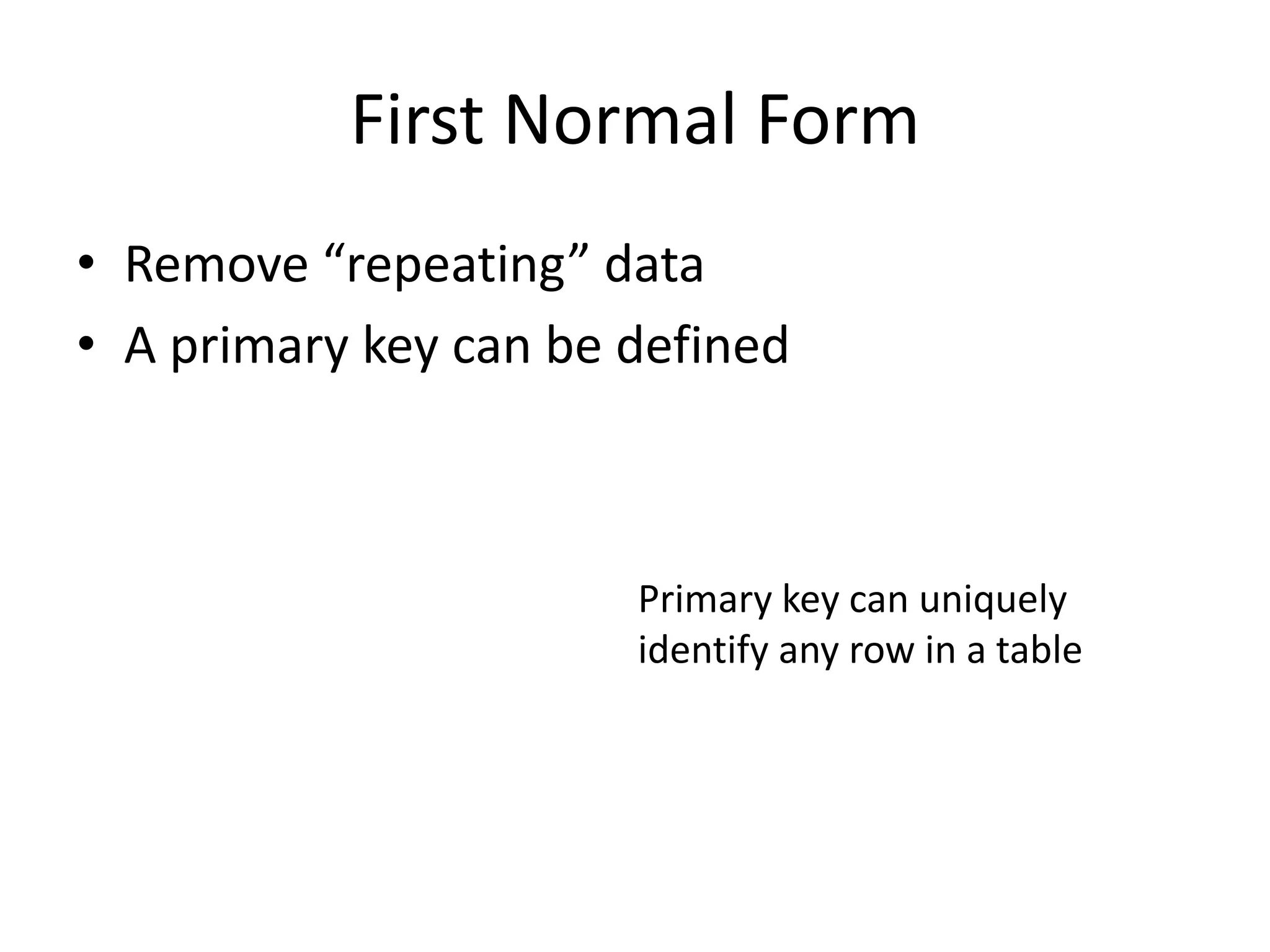 First Normal Form

• Remove “repeating” data
• A primary key can be defined

Primary key can uniquely identify any row in a table